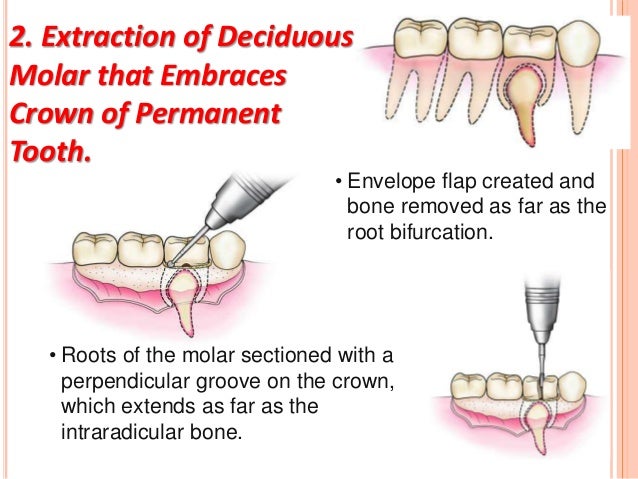 2. Extraction of Deciduous Molar that Embraces Crown of Permanent Tooth.

• Envelope flap created and bone removed as far as the root bifurcation.

• Roots of the molar sectioned with a perpendicular groove on the crown, which extends as far as the intraradicular bone.